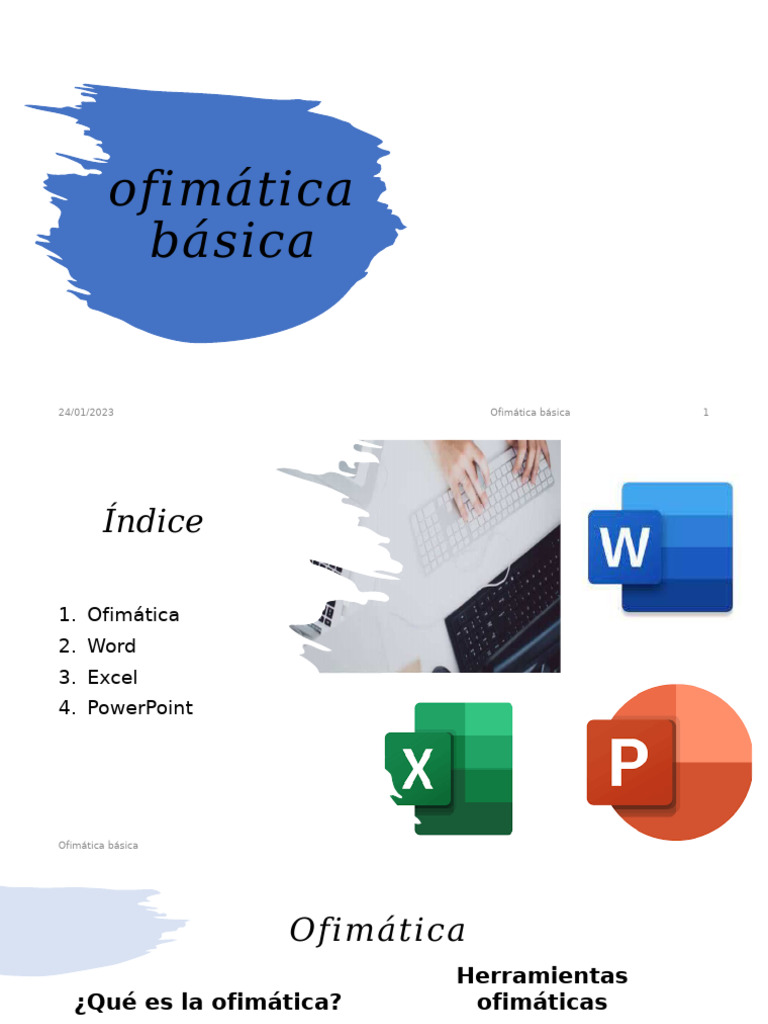 ofimática básica

24/01/2023 Ofimática básica 1

Índice

1. Ofimática
2. Word
3. Excel
4. PowerPoint

W

X

P

Ofimática básica

Ofimática

¿Qué es la ofimática?

Herramientas ofimáticas